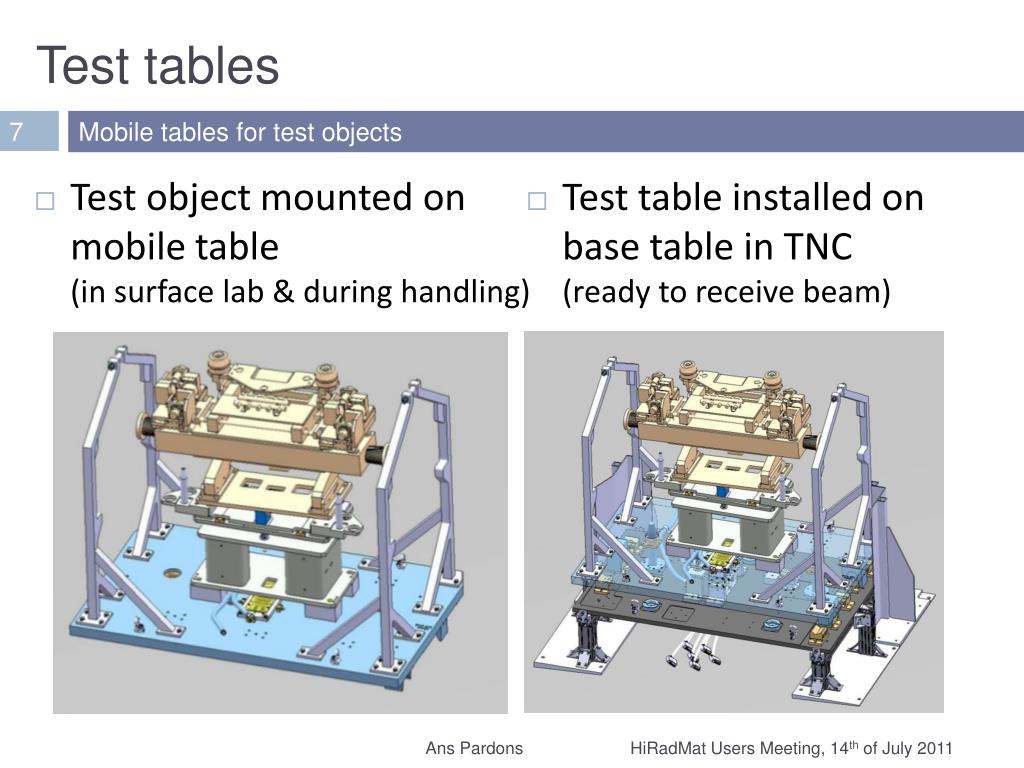 Test tables

7

Mobile tables for test objects

□ Test object mounted on mobile table
(in surface lab & during handling)

□ Test table installed on base table in TNC
(ready to receive beam)

Ans Pardons

HiRadMat Users Meeting, 14$^{th}$ of July 2011